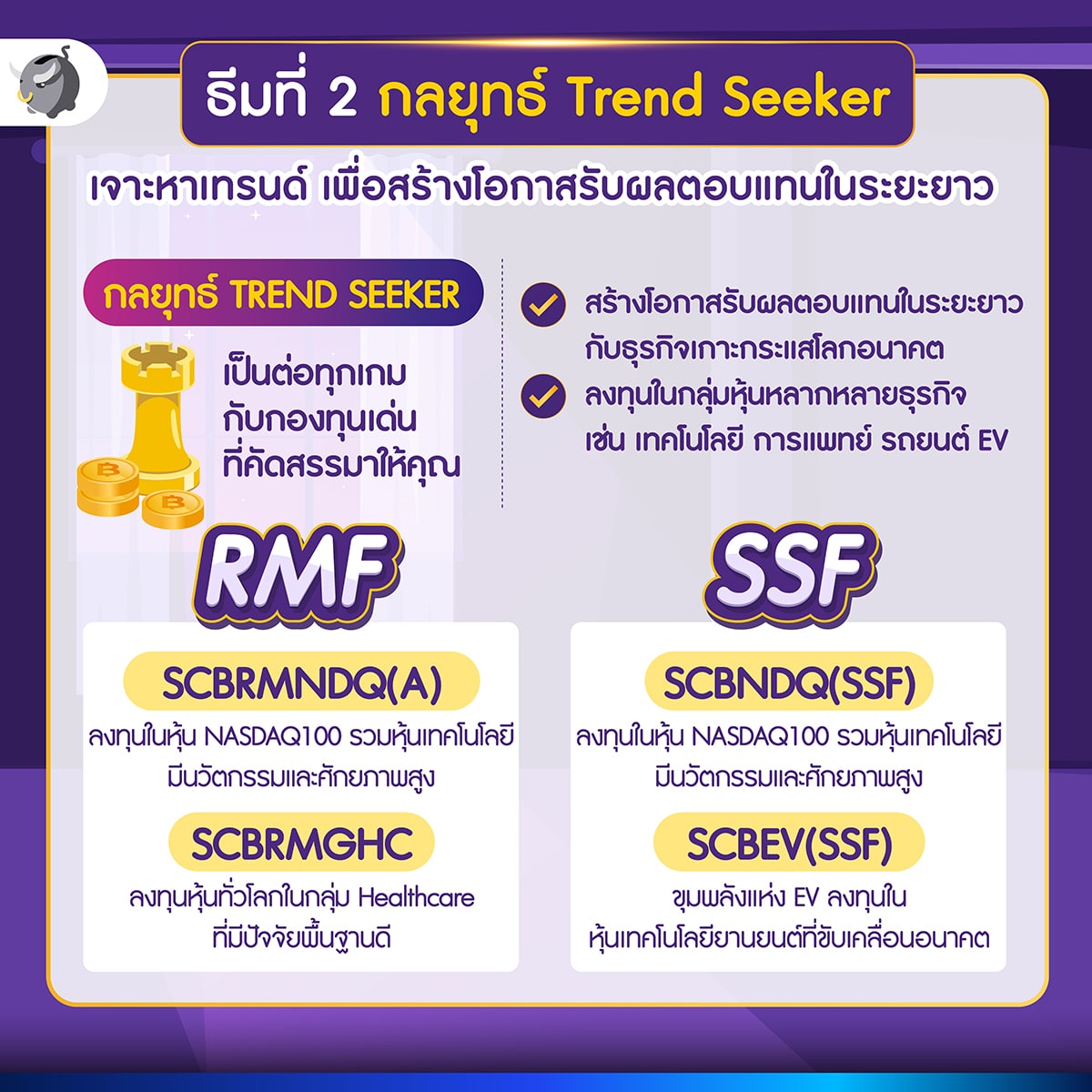 ธีมที่ 2 กลยุทธ์ Trend Seeker

เจาะหาเทรนด์ เพื่อสร้างโอกาสรับผลตอบแทนในระยะยาว

กลยุทธ์ TREND SEEKER

เป็นต่อทุกเกม กับกองทุนเด่น ที่คัดสรรมาให้คุณ

สร้างโอกาสรับผลตอบแทนในระยะยาว กับธุรกิจเกาะกระแสโลกอนาคต

ลงทุนในกลุ่มหุ้นหลากหลายธุรกิจ เช่น เทคโนโลยี การแพทย์ รถยนต์ EV

RMF

SCBRMNDQ(A)

ลงทุนในหุ้น NASDAQ100 รวมหุ้นเทคโนโลยี มีนวัตกรรมและศักยภาพสูง

SCBRMGHC

ลงทุนหุ้นทั่วโลกในกลุ่ม Healthcare ที่มีปัจจัยพื้นฐานดี

SSF

SCBNDQ(SSF)

ลงทุนในหุ้น NASDAQ100 รวมหุ้นเทคโนโลยี มีนวัตกรรมและศักยภาพสูง

SCBEV(SSF)

ขุมพลังแห่ง EV ลงทุนใน หุ้นเทคโนโลยียานยนต์ที่ขับเคลื่อนอนาคต